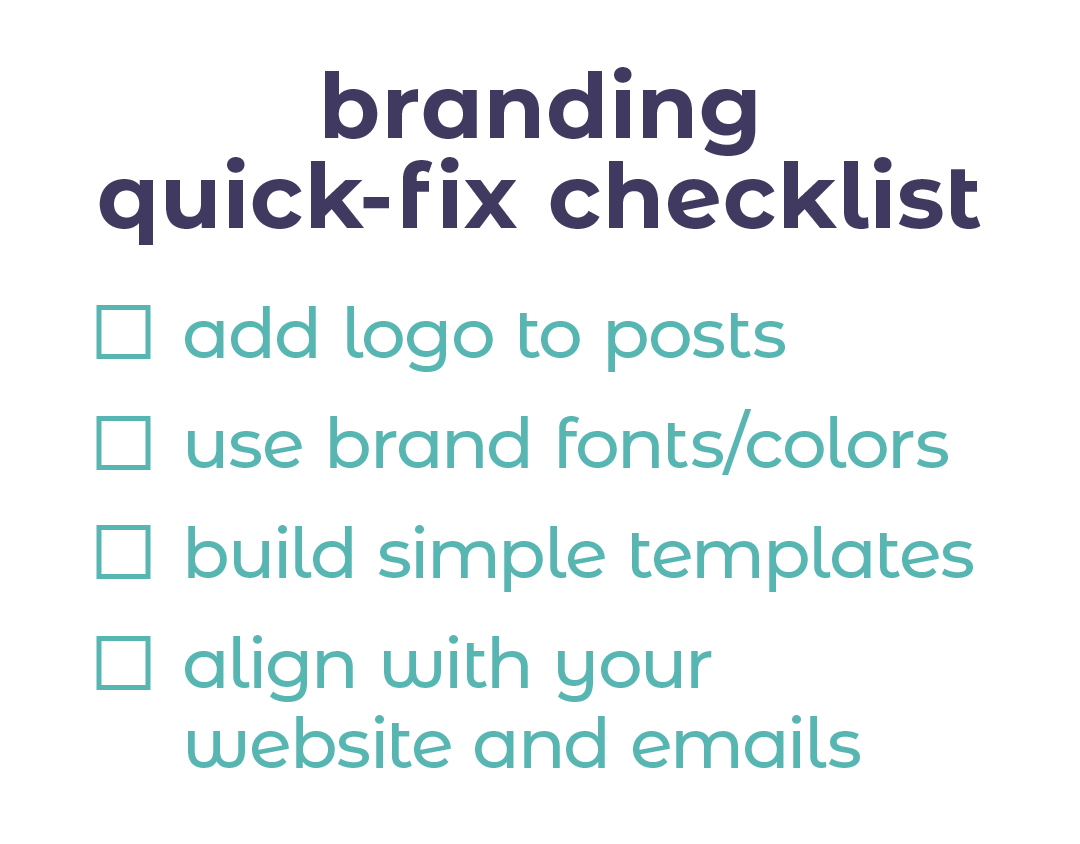 branding
quick-fix checklist

☐ add logo to posts
☐ use brand fonts/colors
☐ build simple templates
☐ align with your website and emails